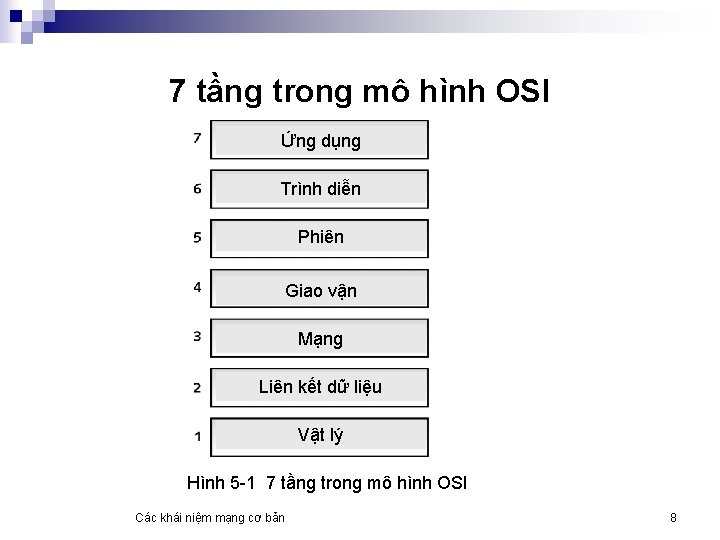 7 tầng trong mô hình OSI

7 Ứng dụng

6 Trình diễn

5 Phiên

4 Giao vận

3 Mạng

2 Liên kết dữ liệu

1 Vật lý

Hình 5-1 7 tầng trong mô hình OSI

Các khái niệm mạng cơ bản

8